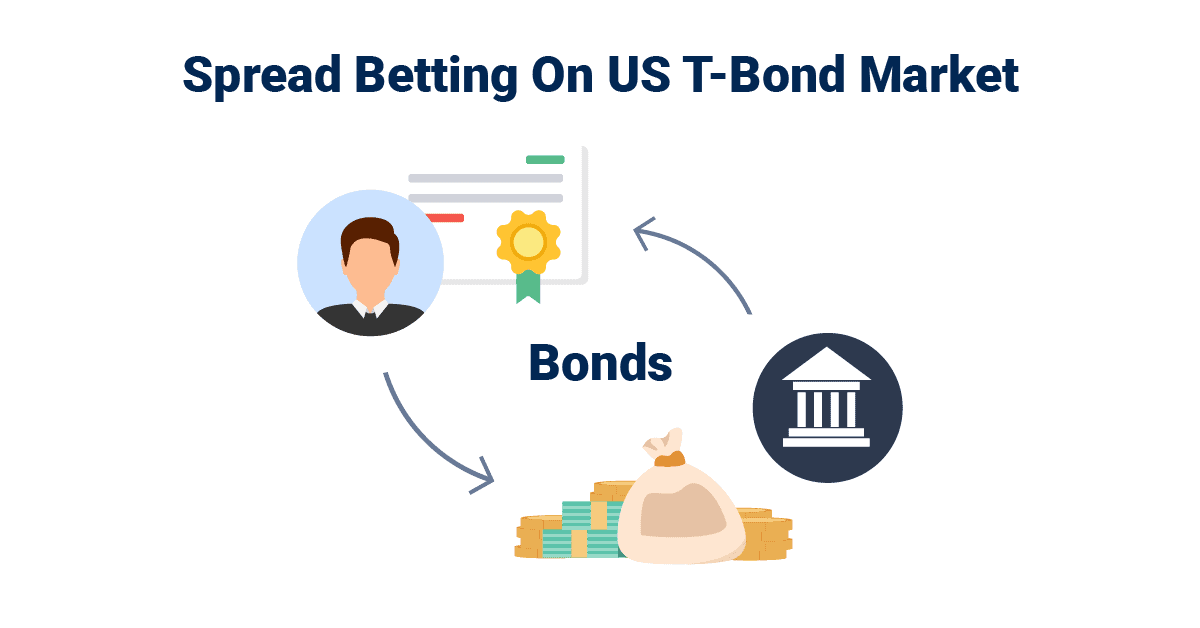 Spread Betting On US T-Bond Market

Bonds